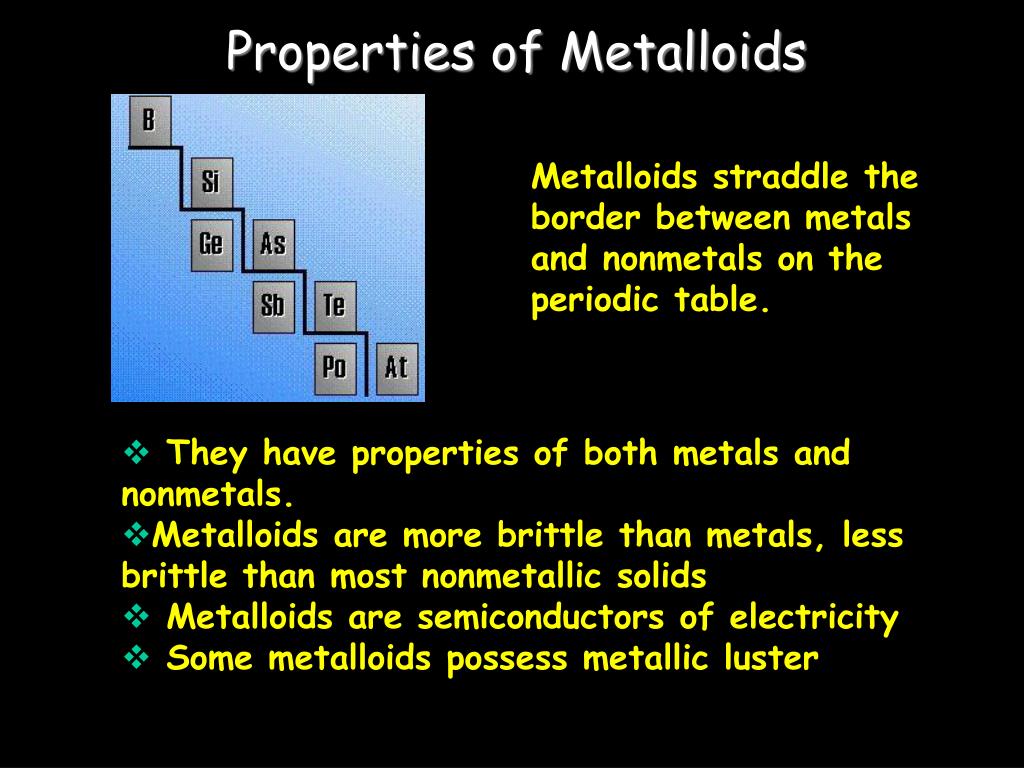 Properties of Metalloids

B
Si
Ge As
Sb Te
Po At

Metalloids straddle the border between metals and nonmetals on the periodic table.

❖ They have properties of both metals and nonmetals.
❖Metalloids are more brittle than metals, less brittle than most nonmetallic solids
❖ Metalloids are semiconductors of electricity
❖ Some metalloids possess metallic luster